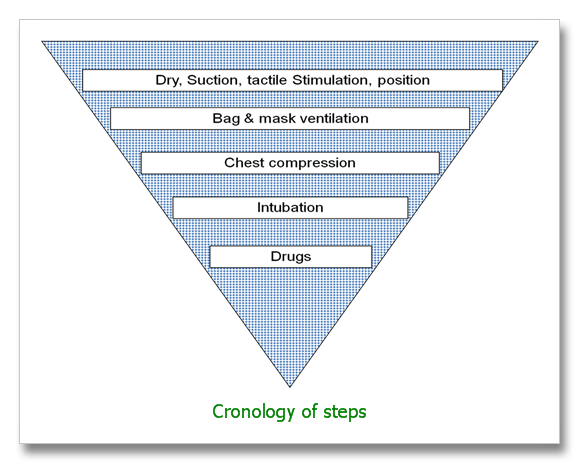 Dry, Suction, tactile Stimulation, position

Bag & mask ventilation

Chest compression

Intubation

Drugs

Cronology of steps